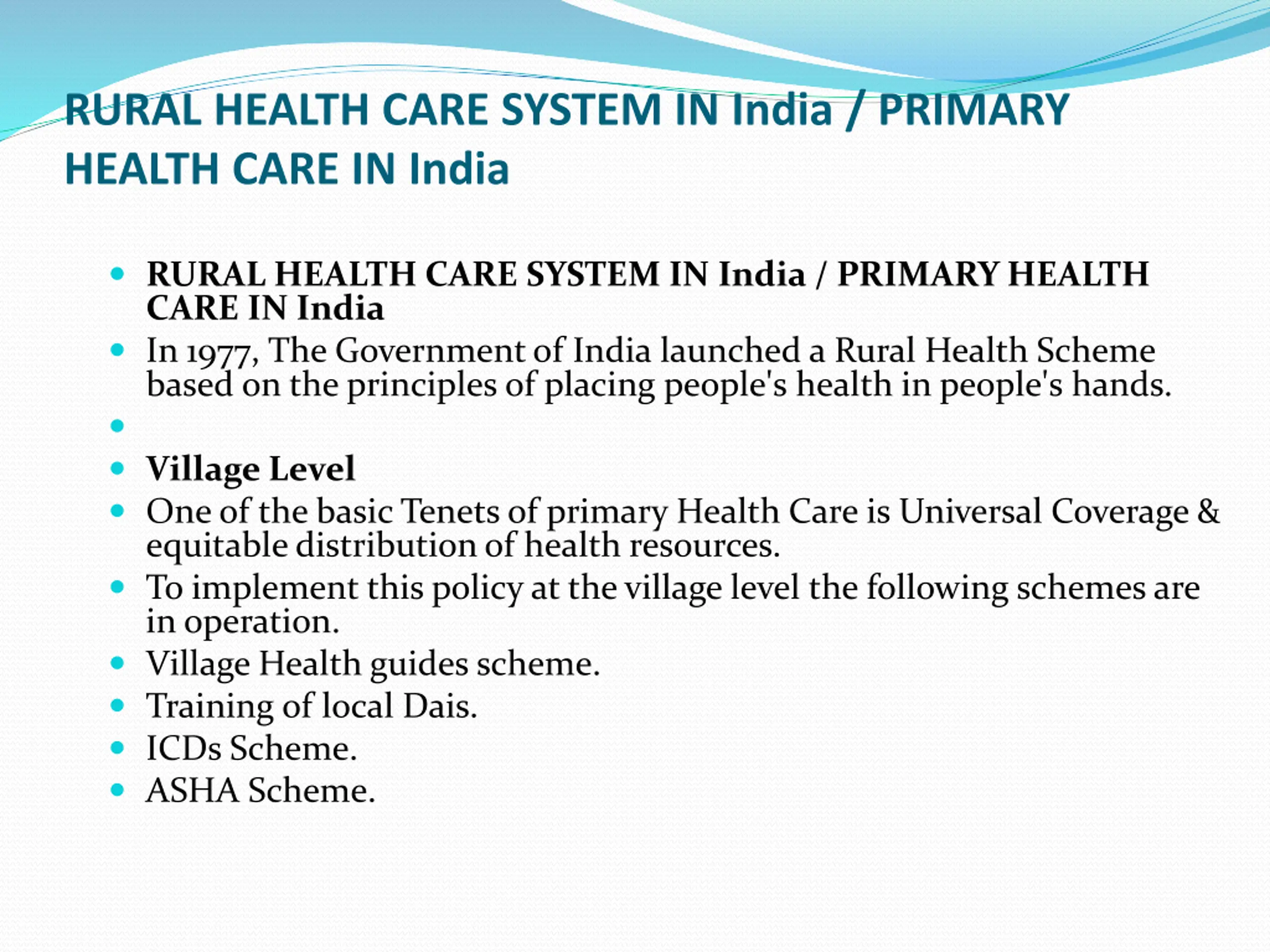 RURAL HEALTH CARE SYSTEM IN India / PRIMARY HEALTH CARE IN India

• RURAL HEALTH CARE SYSTEM IN India / PRIMARY HEALTH CARE IN India
• In 1977, The Government of India launched a Rural Health Scheme based on the principles of placing people's health in people's hands.
• 
• Village Level
• One of the basic Tenets of primary Health Care is Universal Coverage & equitable distribution of health resources.
• To implement this policy at the village level the following schemes are in operation.
• Village Health guides scheme.
• Training of local Dais.
• ICDs Scheme.
• ASHA Scheme.